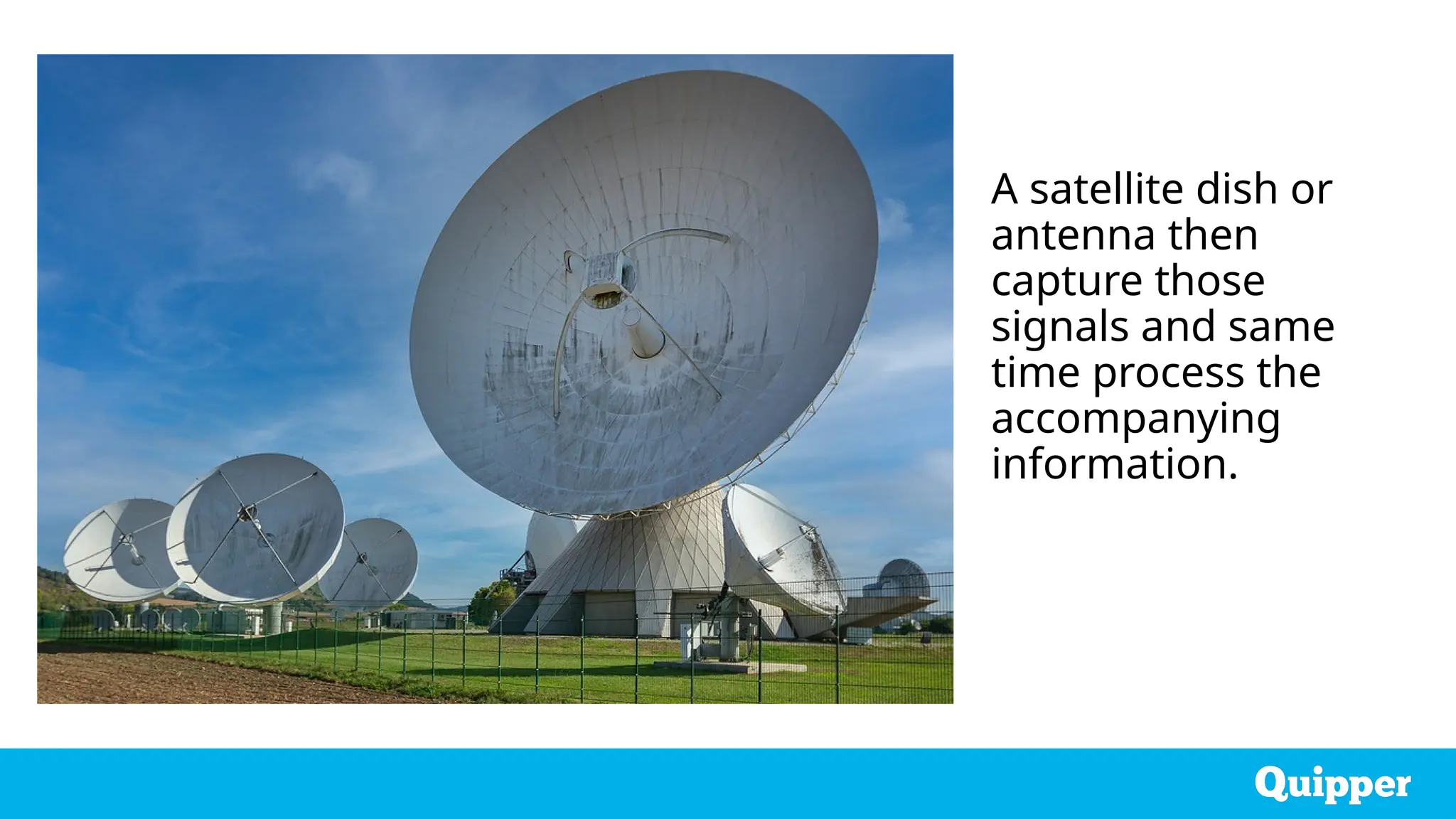 A satellite dish or antenna then capture those signals and same time process the accompanying information.

Quipper